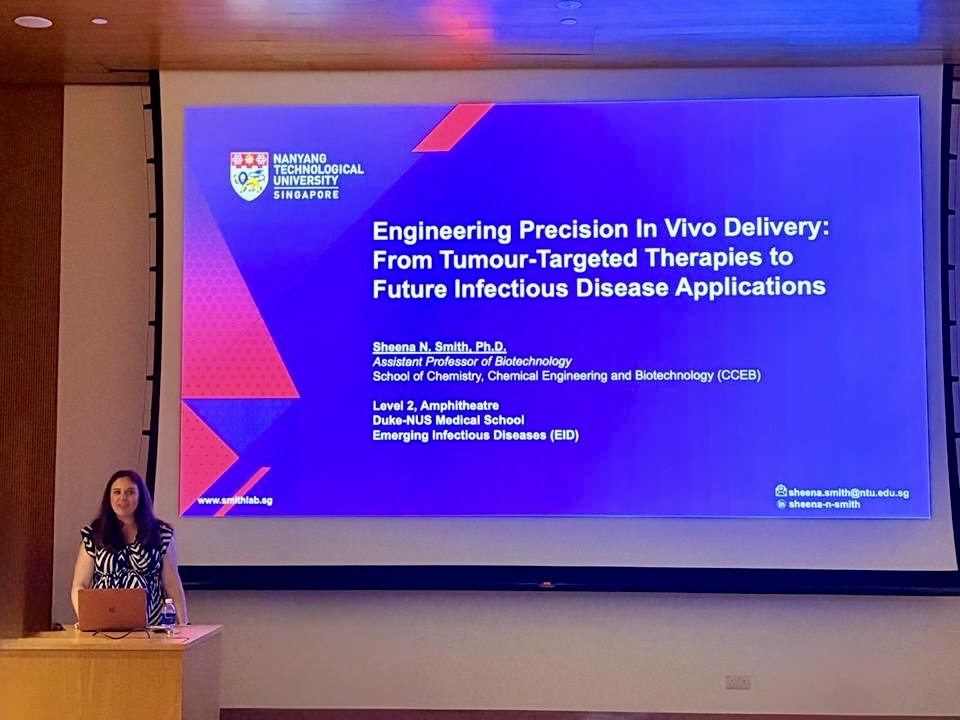 NANYANG TECHNOLOGICAL UNIVERSITY SINGAPORE

Engineering Precision In Vivo Delivery: From Tumour-Targeted Therapies to Future Infectious Disease Applications

Sheena N. Smith, Ph.D.
Assistant Professor of Biotechnology
School of Chemistry, Chemical Engineering and Biotechnology (CCEB)

Level 2, Amphitheatre
Duke-NUS Medical School
Emerging Infectious Diseases (EID)

www.smithlab.sg

sheena.smith@ntu.edu.sg
sheena-n-smith